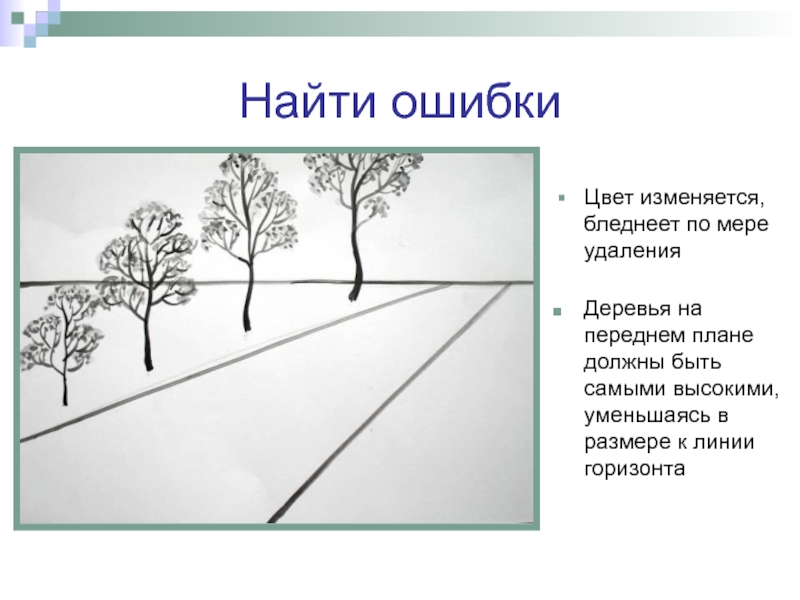 Найти ошибки

Цвет изменяется, бледнеет по мере удаления

Деревья на переднем плане должны быть самыми высокими, уменьшаясь в размере к линии горизонта